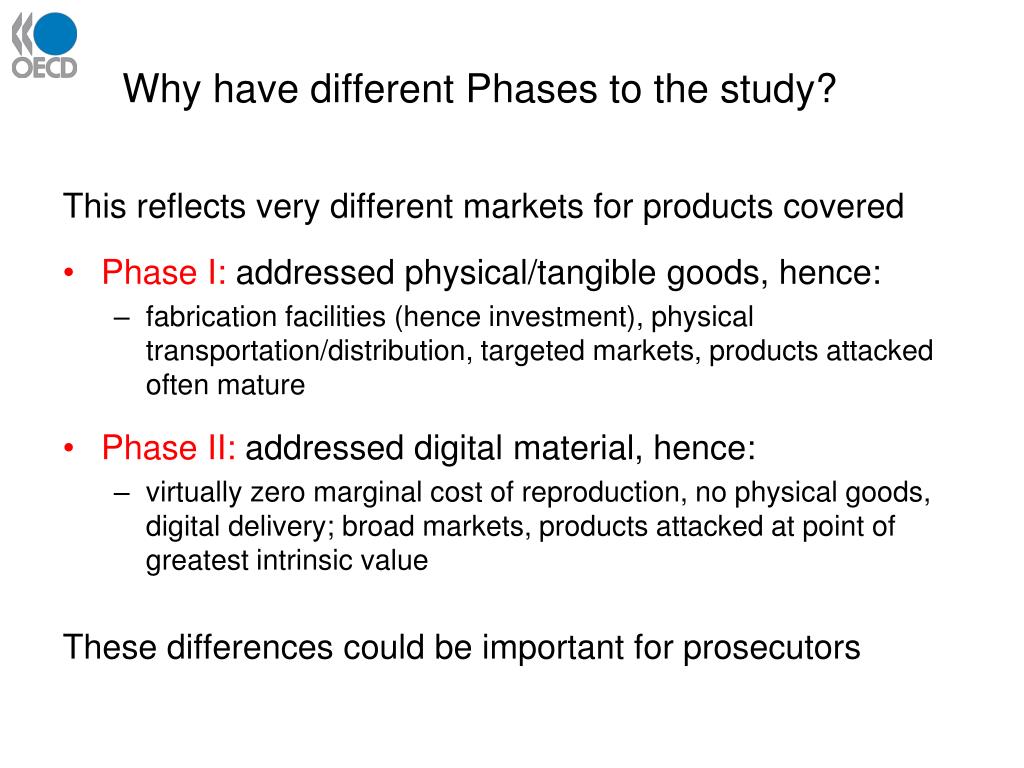 OECD

Why have different Phases to the study?

This reflects very different markets for products covered

• Phase I: addressed physical/tangible goods, hence:
– fabrication facilities (hence investment), physical transportation/distribution, targeted markets, products attacked often mature

• Phase II: addressed digital material, hence:
– virtually zero marginal cost of reproduction, no physical goods, digital delivery; broad markets, products attacked at point of greatest intrinsic value

These differences could be important for prosecutors